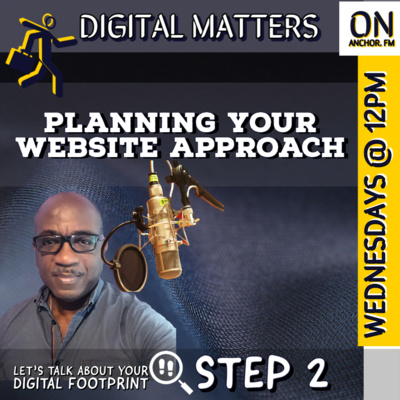 DIGITAL MATTERS

ON
ANCHOR. FM

WEDNESDAYS @ 12PM

PLANNING YOUR WEBSITE APPROACH

LET'S TALK ABOUT YOUR DIGITAL FOOTPRINT

STEP 2